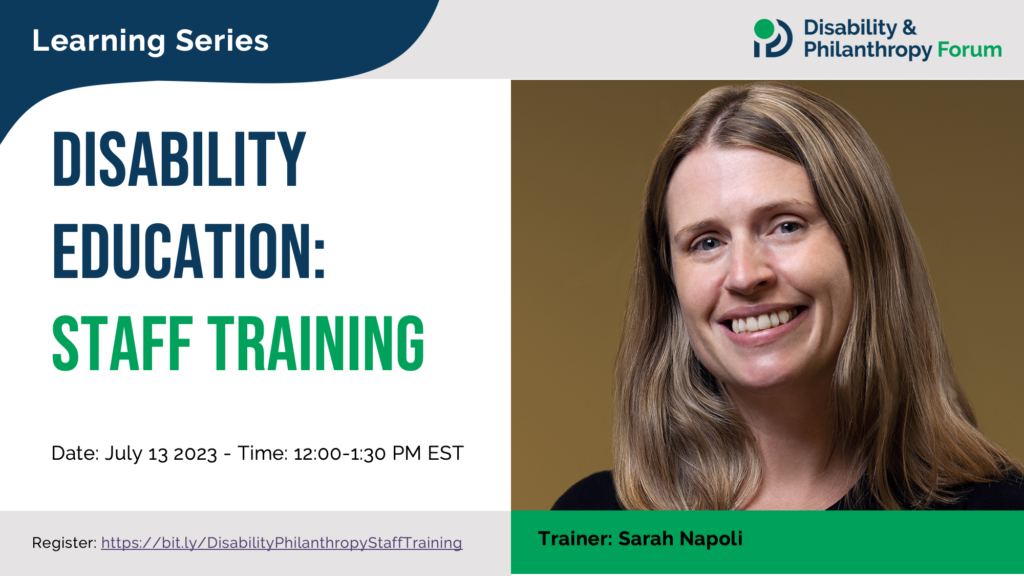 Learning Series

Disability & Philanthropy Forum

DISABILITY EDUCATION: STAFF TRAINING

Date: July 13 2023 - Time: 12:00-1:30 PM EST

Register: https://bit.ly/DisabilityPhilanthropyStaffTraining

Trainer: Sarah Napoli